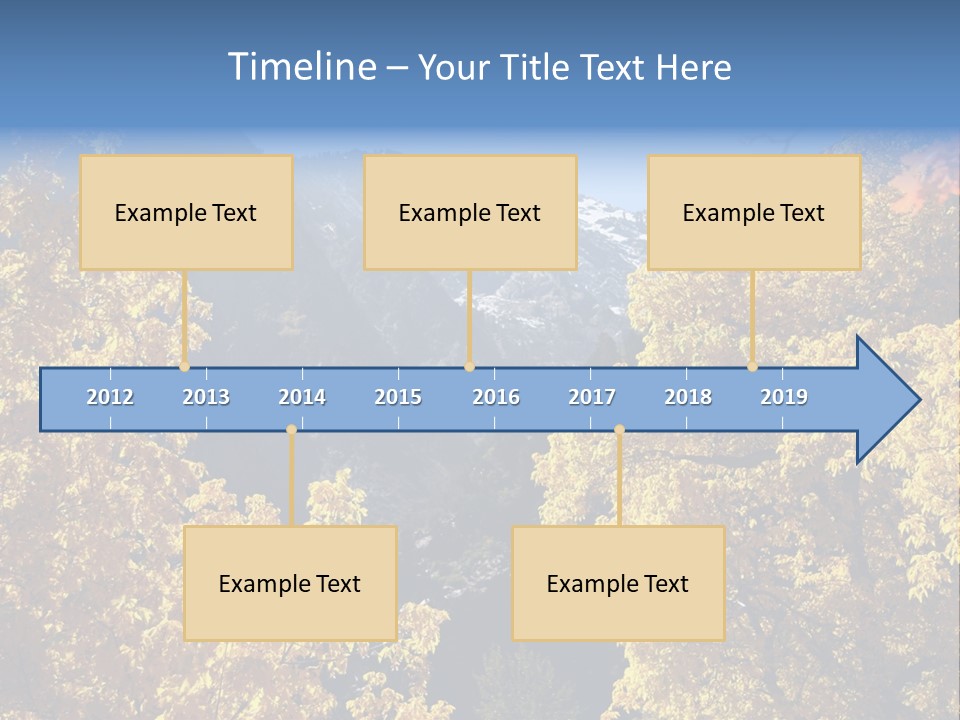 Timeline – Your Title Text Here

Example Text

Example Text

Example Text

2012 2013 2014 2015 2016 2017 2018 2019

Example Text

Example Text